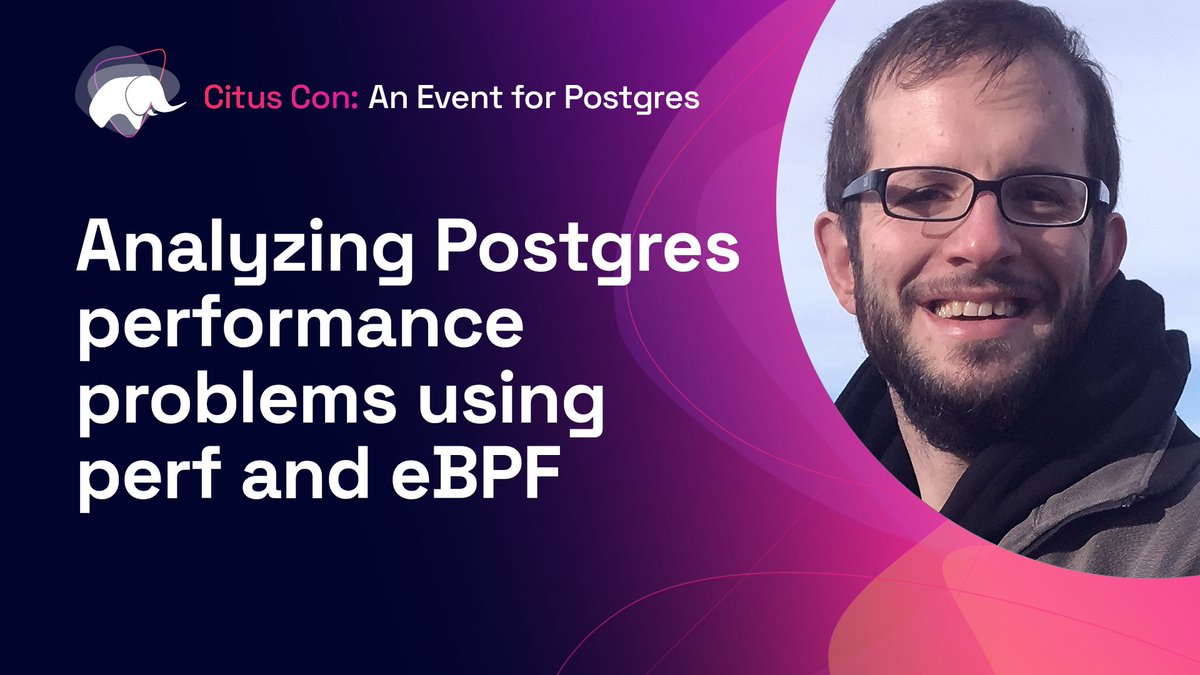 Citus Con: An Event for Postgres

Analyzing Postgres performance problems using perf and eBPF